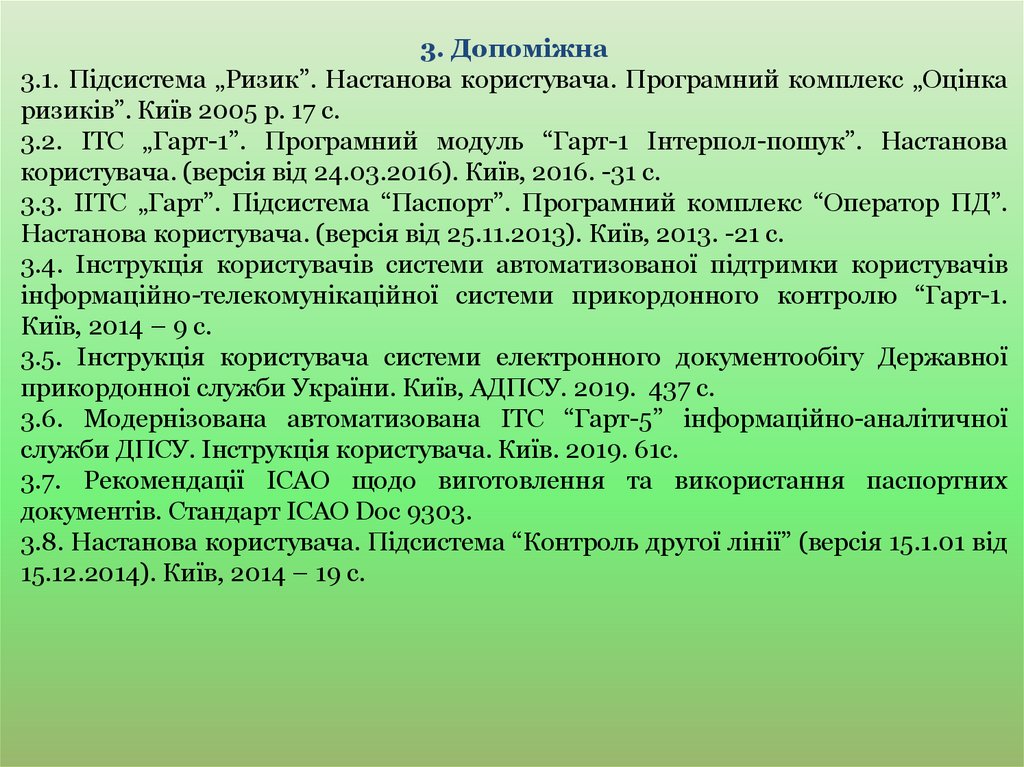 3. Допоміжна

3.1. Підсистема „Ризик”. Настанова користувача. Програмний комплекс „Оцінка ризиків”. Київ 2005 р. 17 с.
3.2. ІТС „Гарт-1”. Програмний модуль “Гарт-1 Інтерпол-пошук”. Настанова користувача. (версія від 24.03.2016). Київ, 2016. -31 с.
3.3. ІІТС „Гарт”. Підсистема “Паспорт”. Програмний комплекс “Оператор ПД”. Настанова користувача. (версія від 25.11.2013). Київ, 2013. -21 с.
3.4. Інструкція користувачів системи автоматизованої підтримки користувачів інформаційно-телекомунікаційної системи прикордонного контролю “Гарт-1. Київ, 2014 – 9 с.
3.5. Інструкція користувача системи електронного документообігу Державної прикордонної служби України. Київ, АДПСУ. 2019. 437 с.
3.6. Модернізована автоматизована ІТС “Гарт-5” інформаційно-аналітичної служби ДПСУ. Інструкція користувача. Київ. 2019. 61с.
3.7. Рекомендації ІСАО щодо виготовлення та використання паспортних документів. Стандарт ІСАО Doc 9303.
3.8. Настанова користувача. Підсистема “Контроль другої лінії” (версія 15.1.01 від 15.12.2014). Київ, 2014 – 19 с.